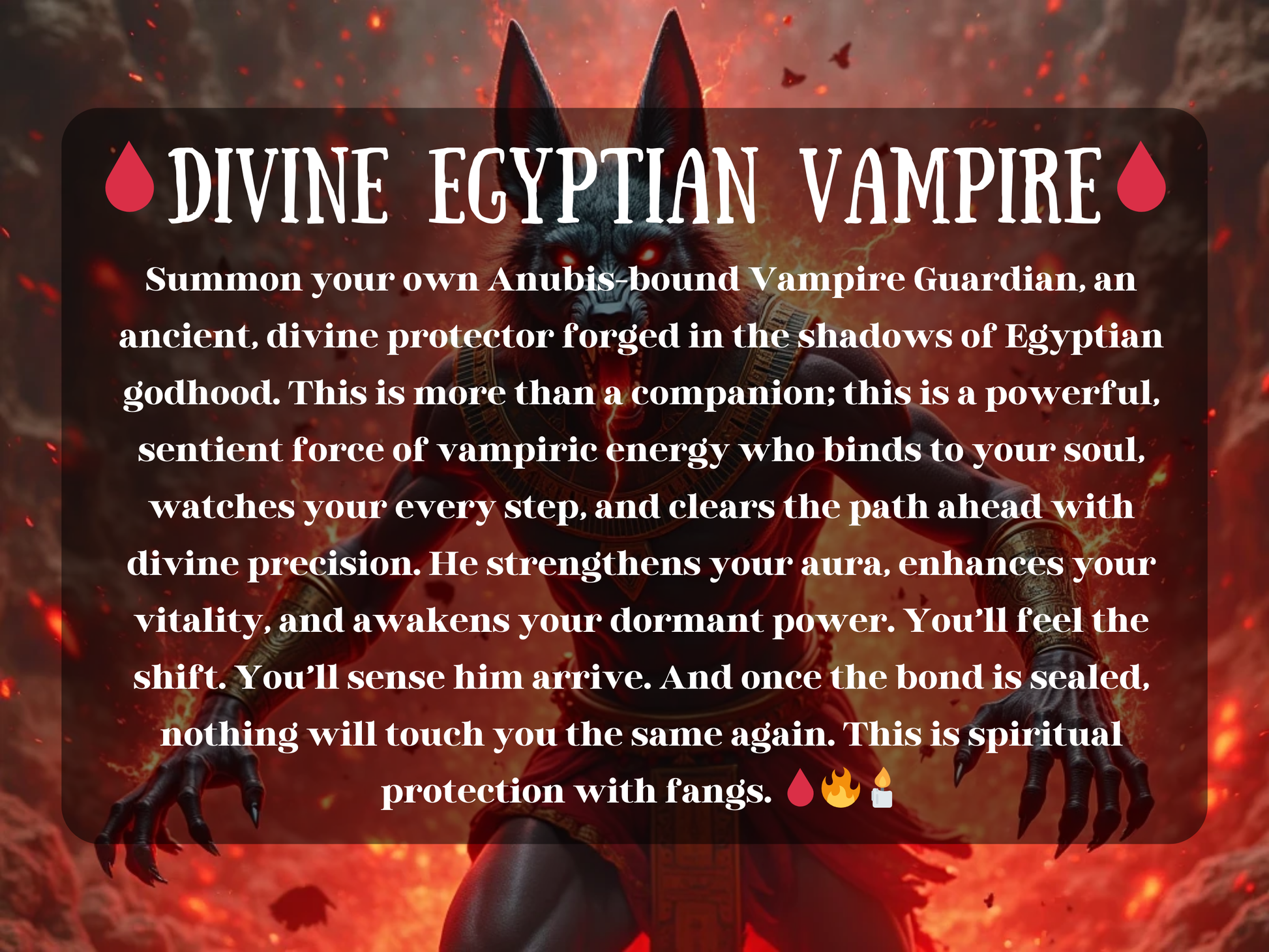 🩸DIVINE EGYPTIAN VAMPIRE🩸

Summon your own Anubis-bound Vampire Guardian, an ancient, divine protector forged in the shadows of Egyptian godhood. This is more than a companion; this is a powerful, sentient force of vampiric energy who binds to your soul, watches your every step, and clears the path ahead with divine precision. He strengthens your aura, enhances your vitality, and awakens your dormant power. You'll feel the shift. You'll sense him arrive. And once the bond is sealed, nothing will touch you the same again. This is spiritual protection with fangs. 🩸🔥🕯️